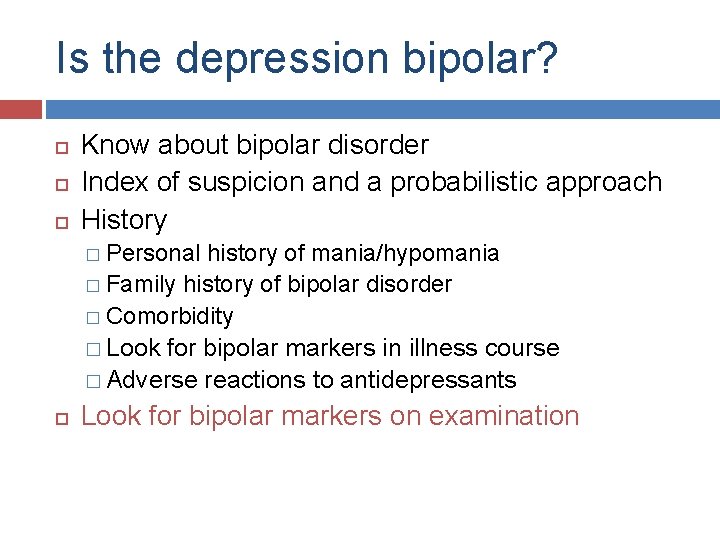 Is the depression bipolar?

- Know about bipolar disorder
- Index of suspicion and a probabilistic approach
- History
  - Personal history of mania/hypomania
  - Family history of bipolar disorder
  - Comorbidity
  - Look for bipolar markers in illness course
  - Adverse reactions to antidepressants
- Look for bipolar markers on examination